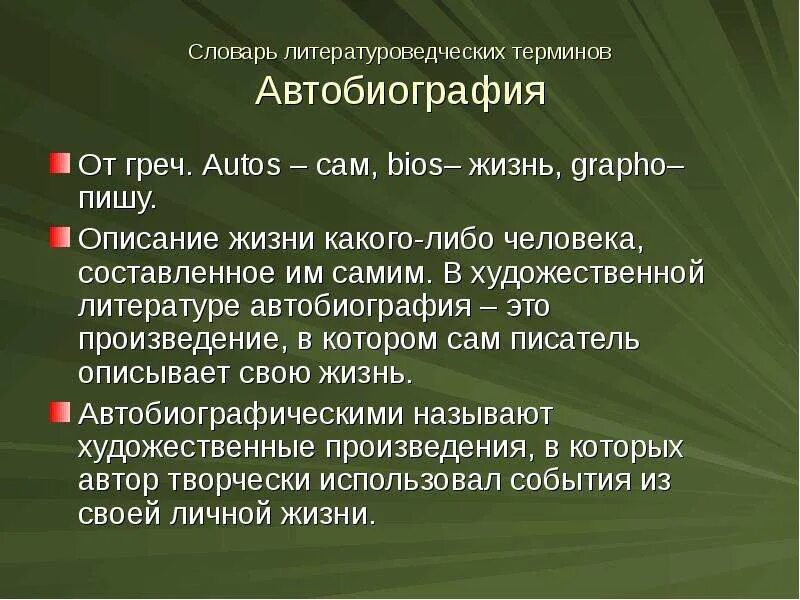 Словарь литературоведческих терминов
Автобиография

От греч. Autos – сам, bios– жизнь, grapho– пишу.

Описание жизни какого-либо человека, составленное им самим. В художественной литературе автобиография – это произведение, в котором сам писатель описывает свою жизнь.

Автобиографическими называют художественные произведения, в которых автор творчески использовал события из своей личной жизни.